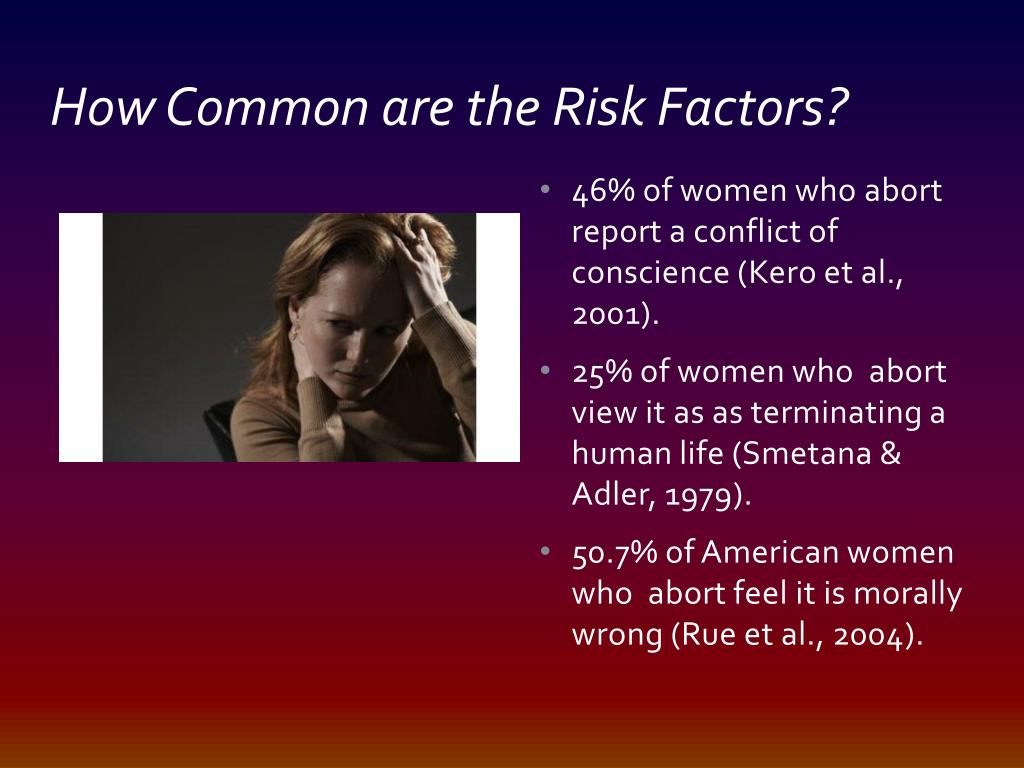 How Common are the Risk Factors?

• 46% of women who abort report a conflict of conscience (Kero et al., 2001).

• 25% of women who abort view it as as terminating a human life (Smetana & Adler, 1979).

• 50.7% of American women who abort feel it is morally wrong (Rue et al., 2004).